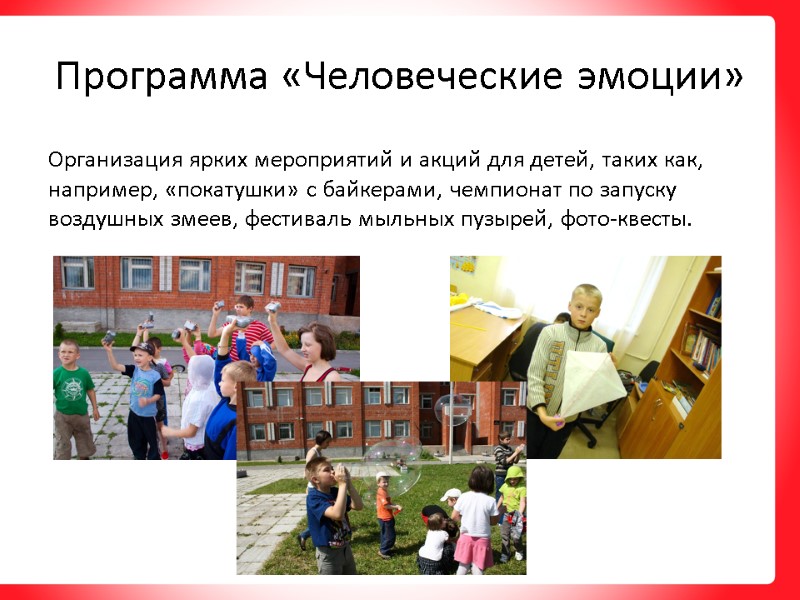 Программа «Человеческие эмоции»

Организация ярких мероприятий и акций для детей, таких как, например, «покатушки» с байкерами, чемпионат по запуску воздушных змеев, фестиваль мыльных пузырей, фото-квесты.